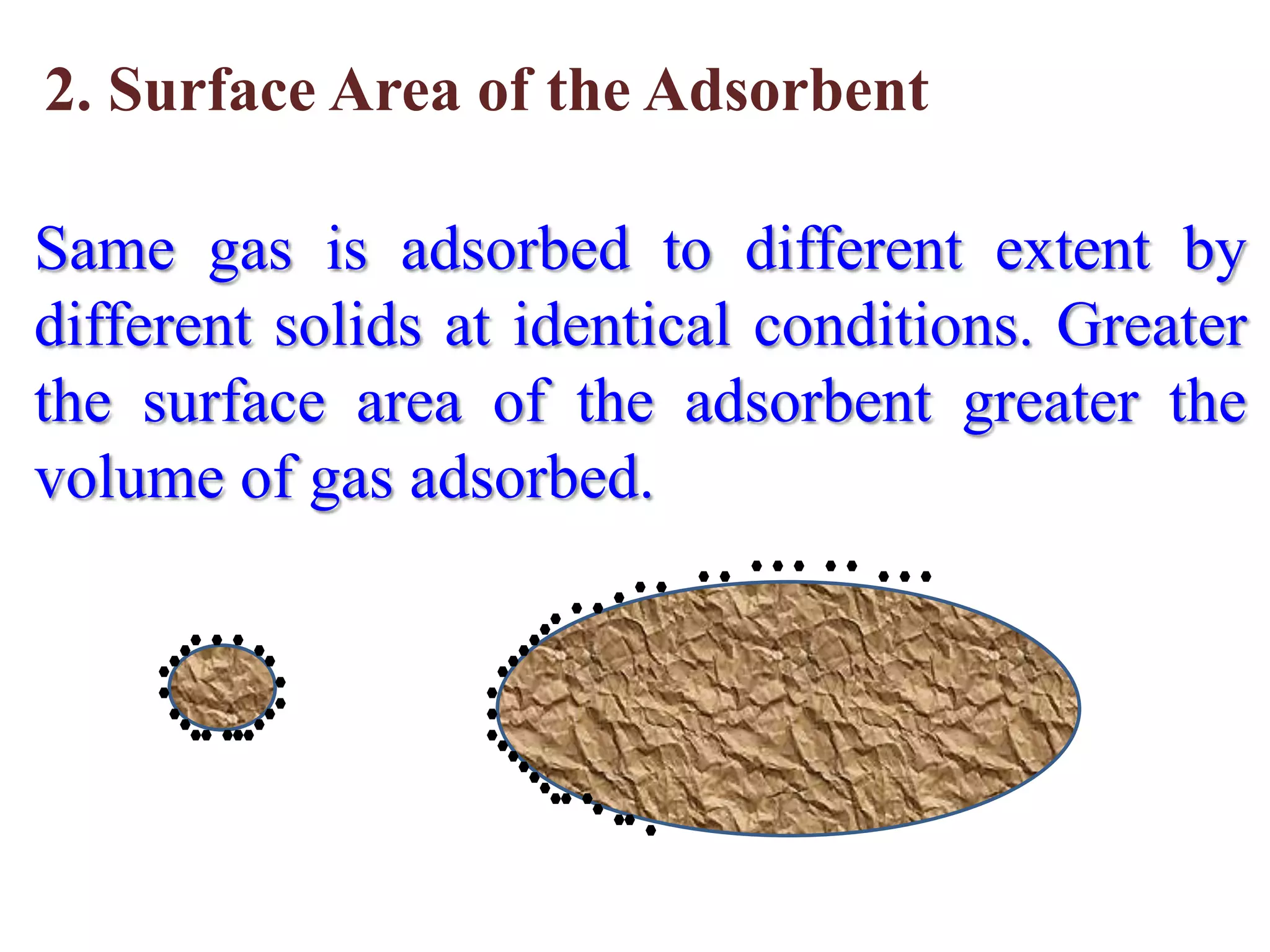 2. Surface Area of the Adsorbent

Same gas is adsorbed to different extent by different solids at identical conditions. Greater the surface area of the adsorbent greater the volume of gas adsorbed.